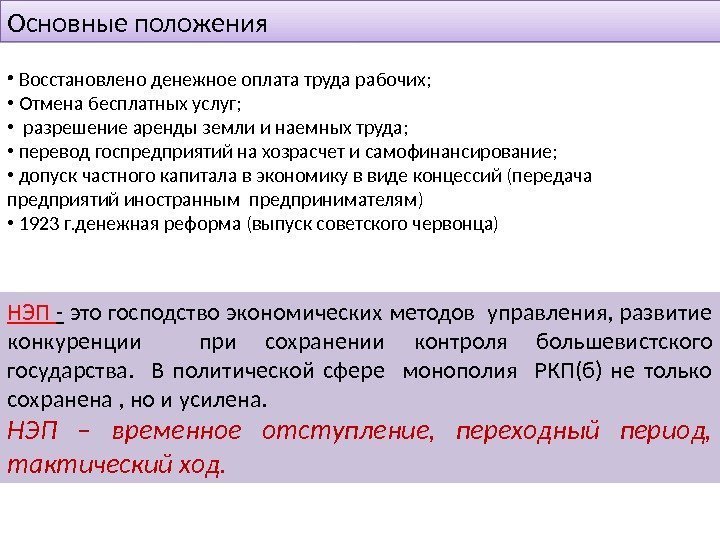 Основные положения

• Восстановлено денежное оплата труда рабочих;
• Отмена бесплатных услуг;
• разрешение аренды земли и наемных труда;
• перевод госпредприятий на хозрасчет и самофинансирование;
• допуск частного капитала в экономику в виде концессий (передача предприятий иностранным предпринимателям)
• 1923 г.денежная реформа (выпуск советского червонца)

НЭП - это господство экономических методов управления, развитие конкуренции при сохранении контроля большевистского государства. В политической сфере монополия РКП(б) не только сохранена , но и усилена.
НЭП – временное отступление, переходный период, тактический ход.